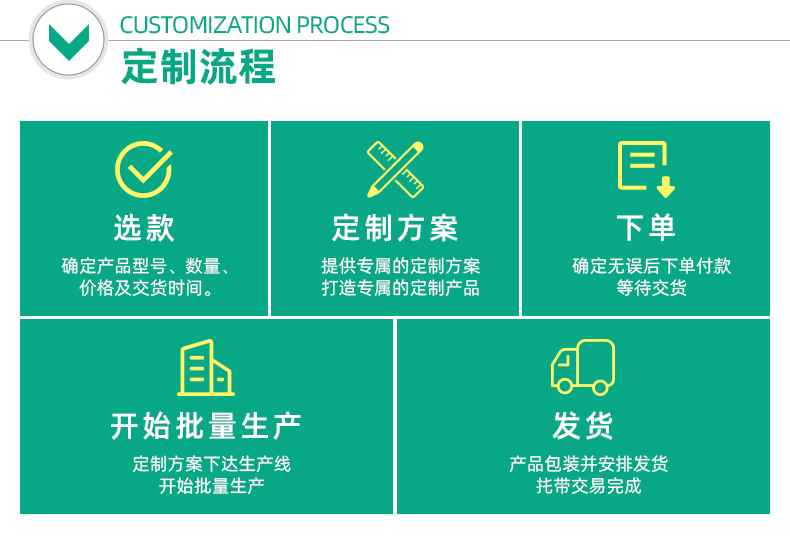 CUSTOMIZATION PROCESS
定制流程

选款
确定产品型号、数量、价格及交货时间。

定制方案
提供专属的定制方案
打造专属的定制产品

下单
确定无误后下单付款
等待交货

开始批量生产
定制方案下达生产线
开始批量生产

发货
产品包装并安排发货
托带交易完成